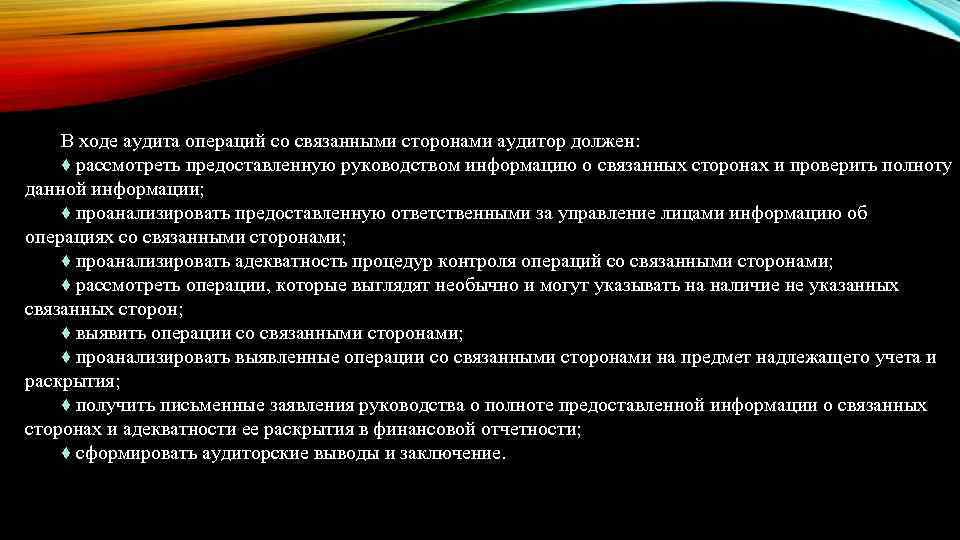 В ходе аудита операций со связанными сторонами аудитор должен:

♦ рассмотреть предоставленную руководством информацию о связанных сторонах и проверить полноту данной информации;

♦ проанализировать предоставленную ответственными за управление лицами информацию об операциях со связанными сторонами;

♦ проанализировать адекватность процедур контроля операций со связанными сторонами;

♦ рассмотреть операции, которые выглядят необычно и могут указывать на наличие не указанных связанных сторон;

♦ выявить операции со связанными сторонами;

♦ проанализировать выявленные операции со связанными сторонами на предмет надлежащего учета и раскрытия;

♦ получить письменные заявления руководства о полноте предоставленной информации о связанных сторонах и адекватности ее раскрытия в финансовой отчетности;

♦ сформировать аудиторские выводы и заключение.